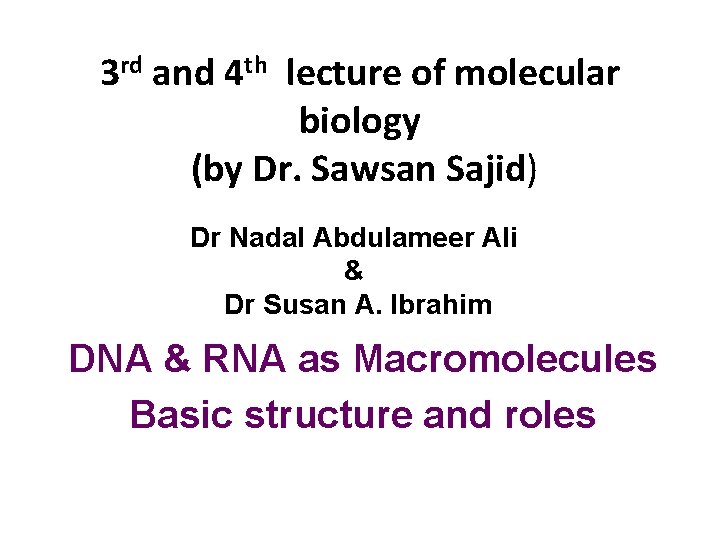 3rd and 4th lecture of molecular biology
(by Dr. Sawsan Sajid)

Dr Nadal Abdulameer Ali
&
Dr Susan A. Ibrahim

DNA & RNA as Macromolecules
Basic structure and roles